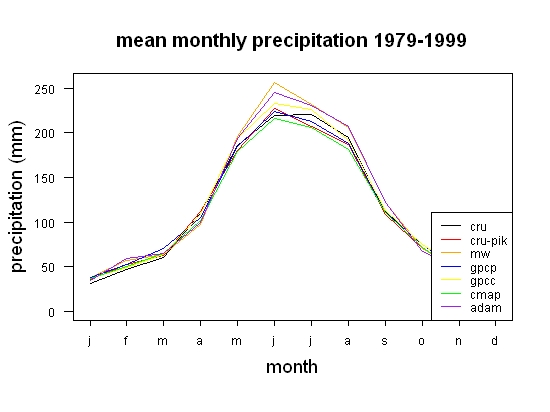 mean monthly precipitation 1979-1999

precipitation (mm)

250
200
150
100
50
0

cru
cru-pik
mw
gpcp
gpcc
cmap
adam

j f m a m j j a s o n d

month